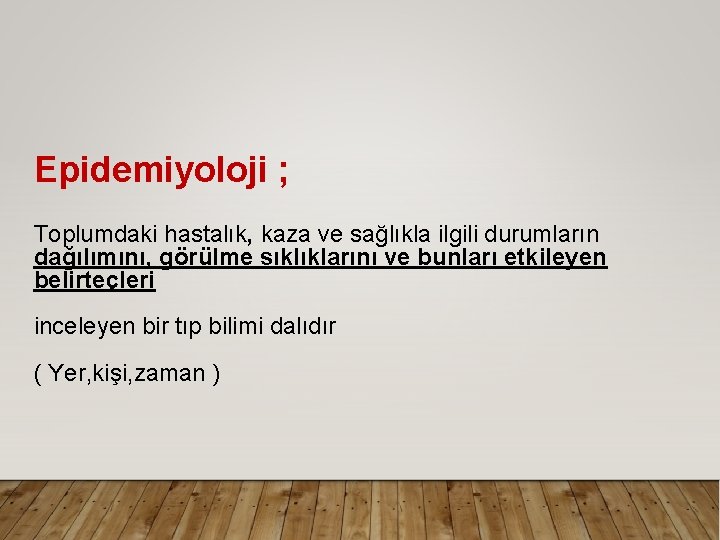 Epidemiyoloji ;

Toplumdaki hastalık, kaza ve sağlıkla ilgili durumların dağılımını, görülme sıklıklarını ve bunları etkileyen belirteçleri

inceleyen bir tıp bilimi dalıdır

( Yer,kişi,zaman )